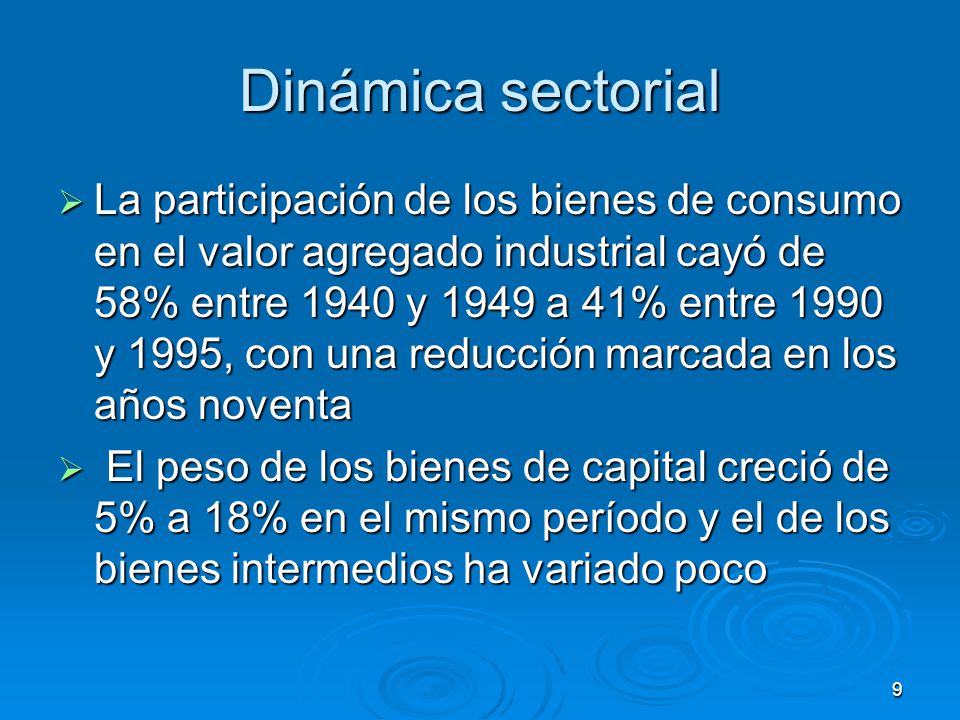 Dinámica sectorial

➢ La participación de los bienes de consumo en el valor agregado industrial cayó de 58% entre 1940 y 1949 a 41% entre 1990 y 1995, con una reducción marcada en los años noventa

➢ El peso de los bienes de capital creció de 5% a 18% en el mismo período y el de los bienes intermedios ha variado poco

9